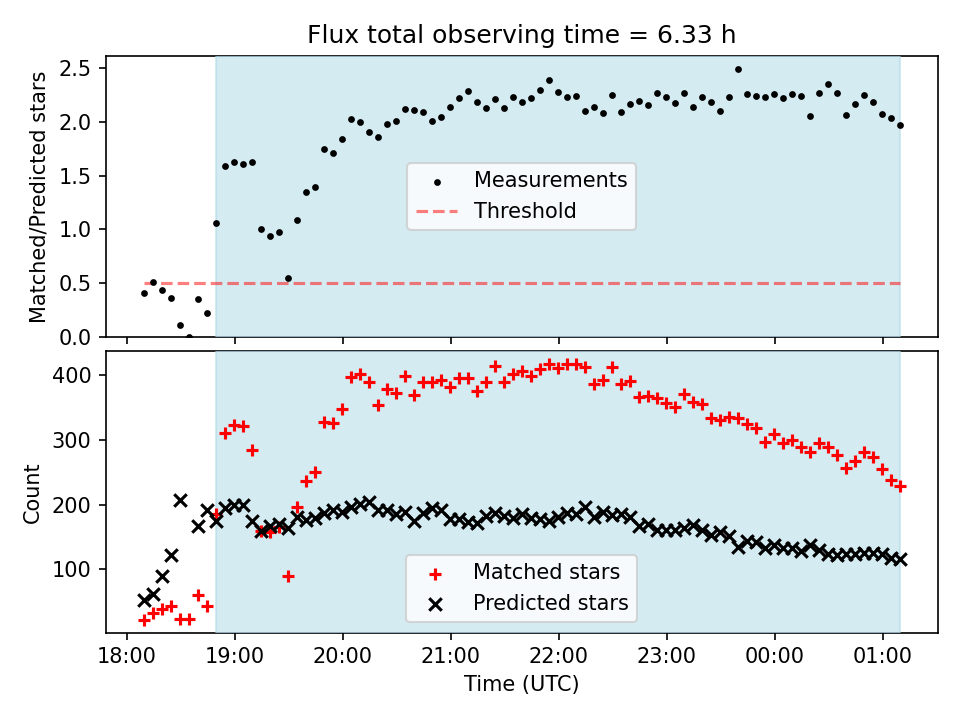 Flux total observing time = 6.33 h

Matched/Predicted stars

2.5
2.0
1.5
1.0
0.5
0.0

Measurements
Threshold

Count

400
300
200
100

Matched stars
Predicted stars

18:00 19:00 20:00 21:00 22:00 23:00 00:00 01:00

Time (UTC)